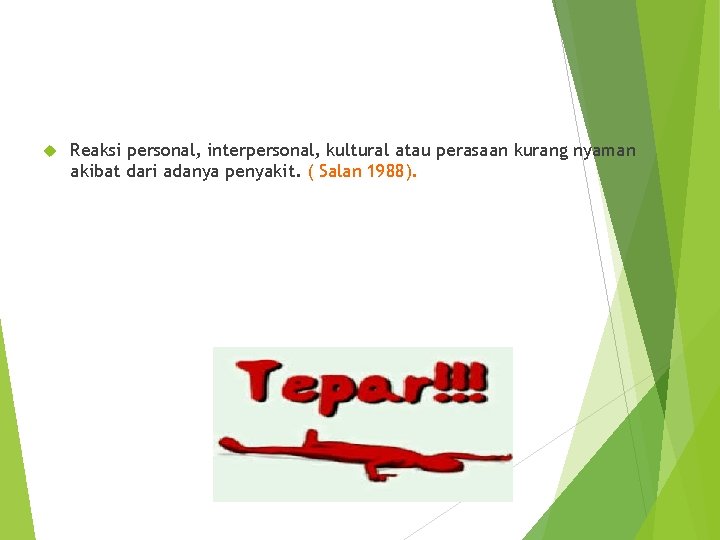 Reaksi personal, interpersonal, kultural atau perasaan kurang nyaman akibat dari adanya penyakit. ( Salan 1988).

Tepar!!!